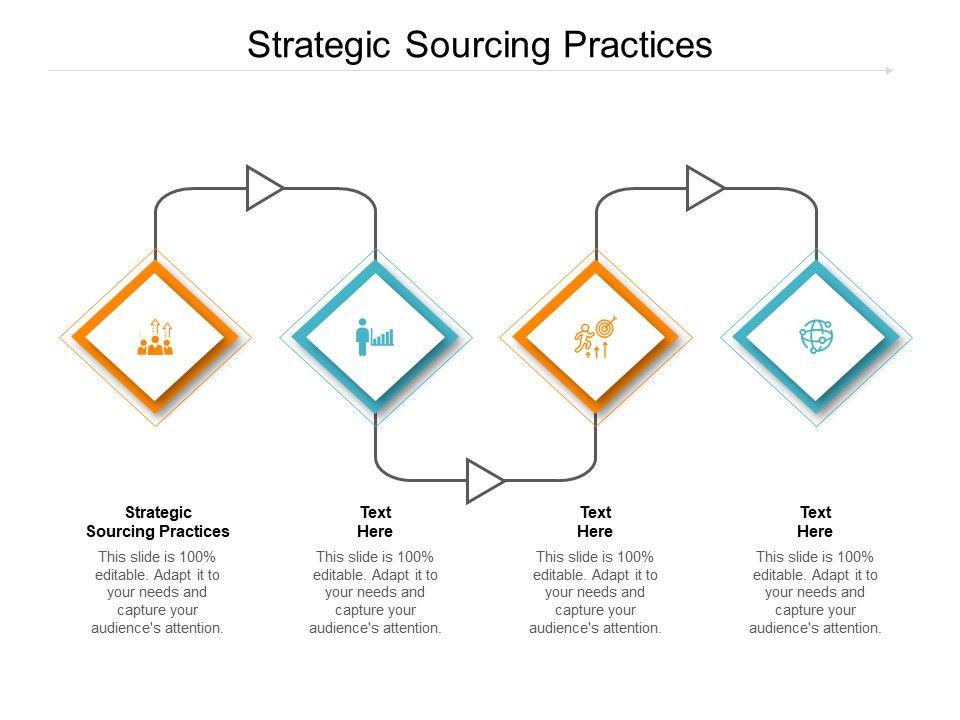 Strategic Sourcing Practices

Strategic Sourcing Practices

This slide is 100% editable. Adapt it to your needs and capture your audience's attention.

Text Here

This slide is 100% editable. Adapt it to your needs and capture your audience's attention.

Text Here

This slide is 100% editable. Adapt it to your needs and capture your audience's attention.

Text Here

This slide is 100% editable. Adapt it to your needs and capture your audience's attention.